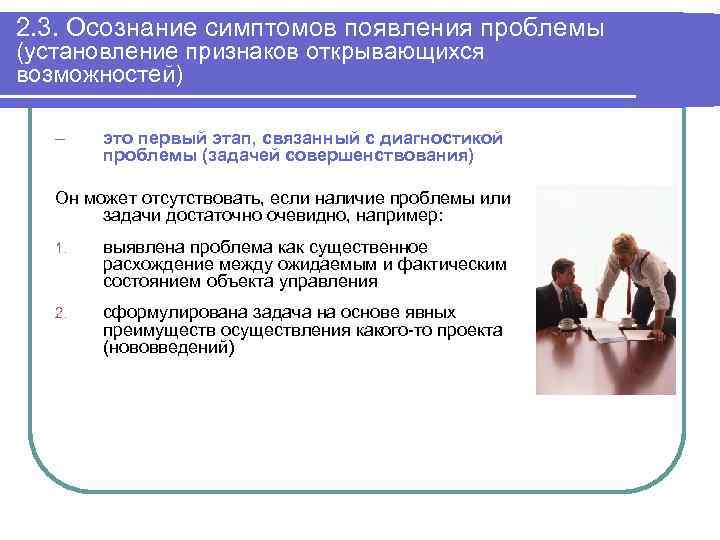 2.3. Осознание симптомов появления проблемы (установление признаков открывающихся возможностей)

– это первый этап, связанный с диагностикой проблемы (задачей совершенствования)

Он может отсутствовать, если наличие проблемы или задачи достаточно очевидно, например:

1. выявлена проблема как существенное расхождение между ожидаемым и фактическим состоянием объекта управления

2. сформулирована задача на основе явных преимуществ осуществления какого-то проекта (нововведений)